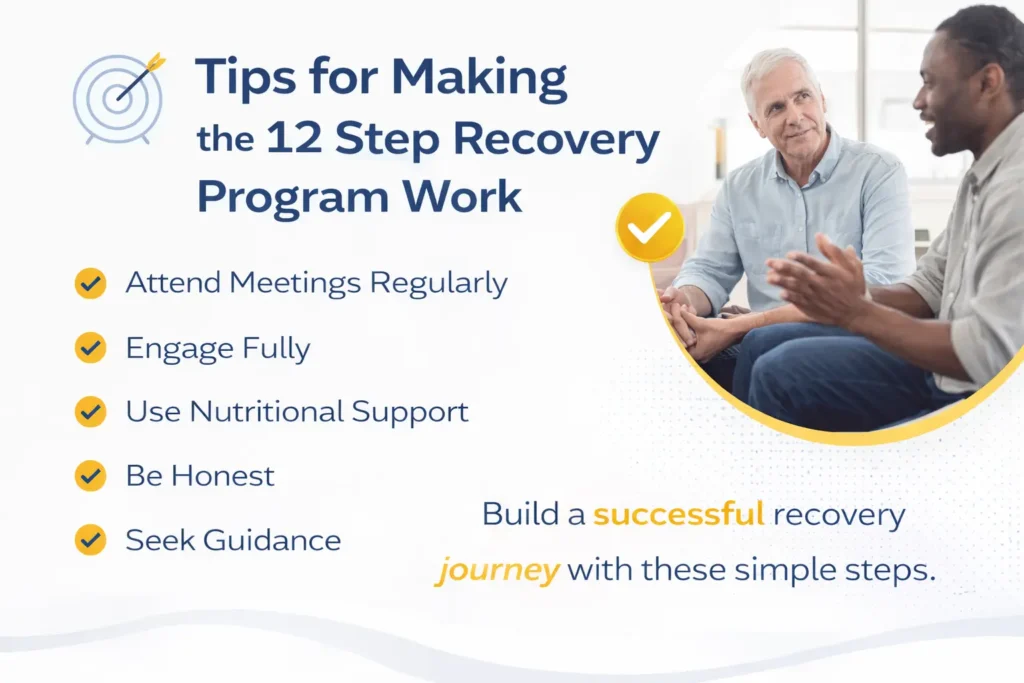 Tips for Making the 12 Step Recovery Program Work

Attend Meetings Regularly

Engage Fully

Use Nutritional Support

Be Honest

Seek Guidance

Build a successful recovery journey with these simple steps.